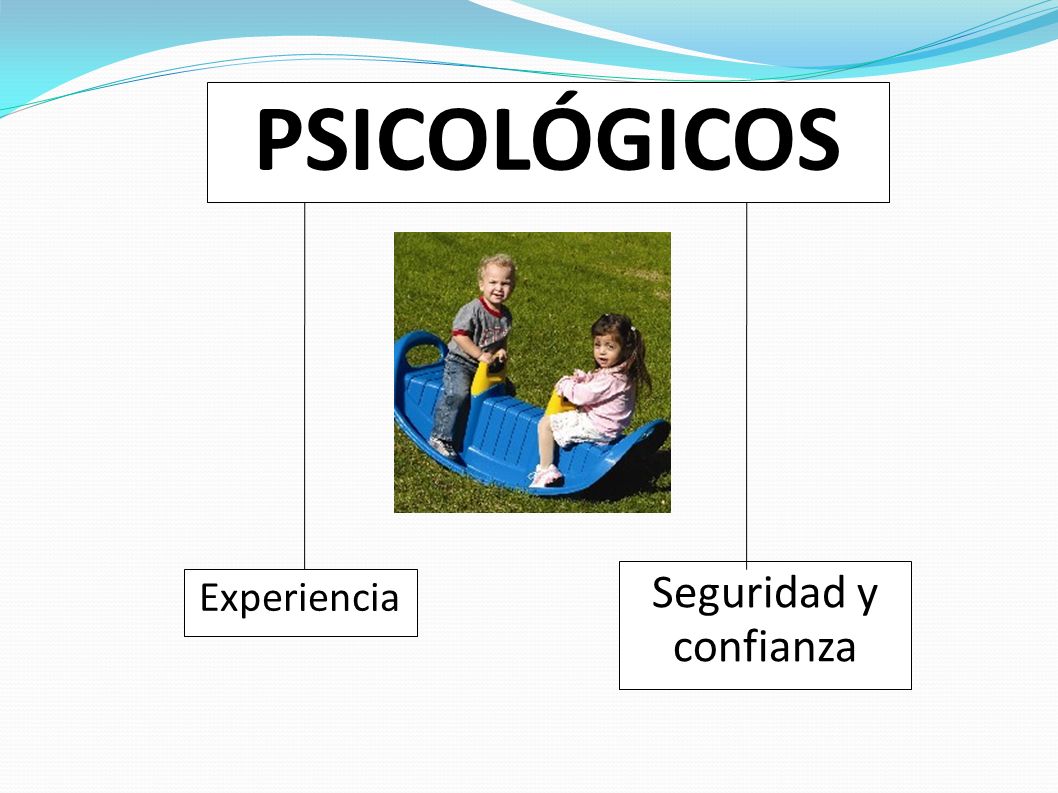 PSICOLÓGICOS

Experiencia

Seguridad y confianza